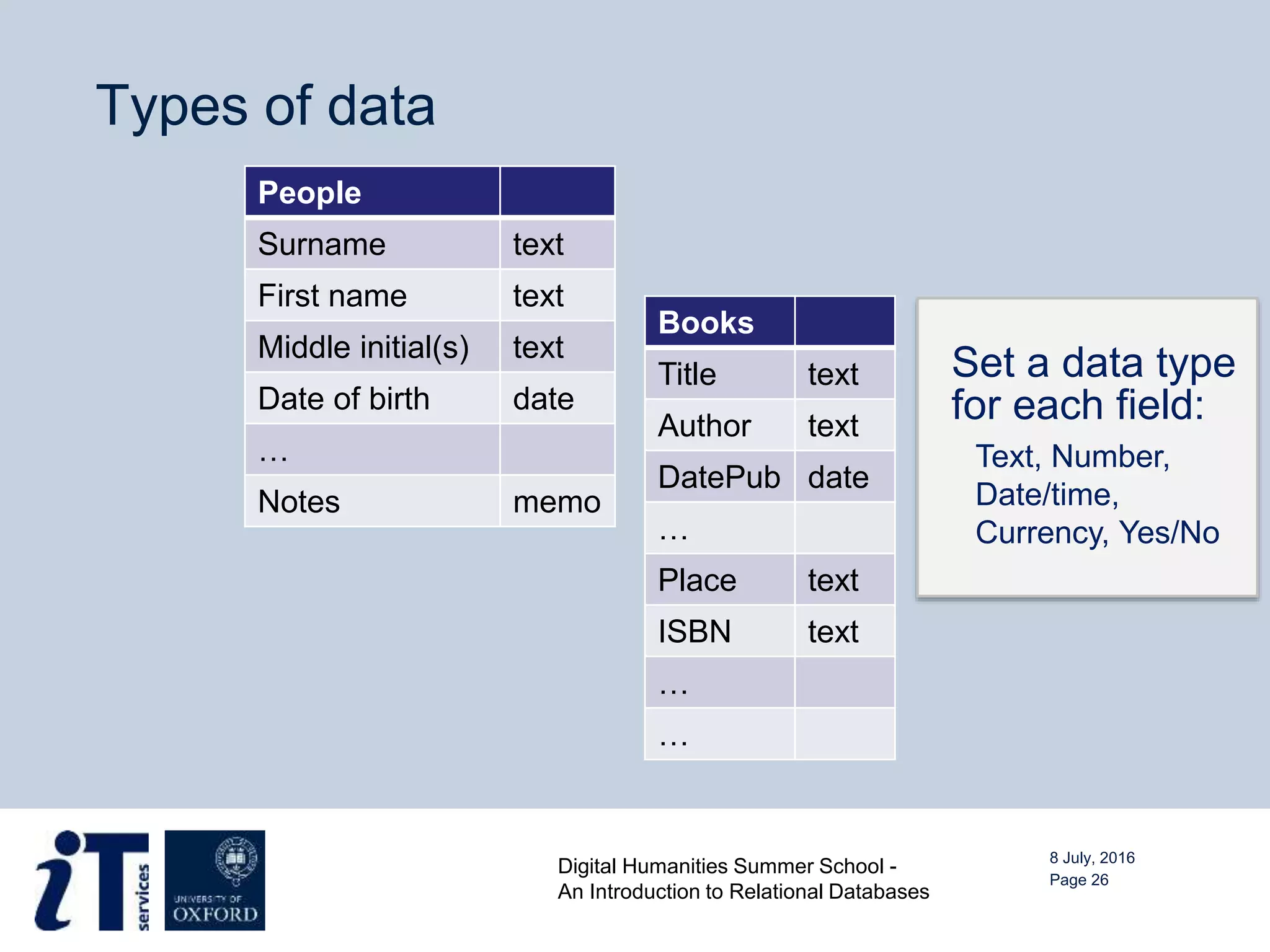 Types of data

| People | |
|---|---|
| Surname | text |
| First name | text |
| Middle initial(s) | text |
| Date of birth | date |
| … | |
| Notes | memo |

| Books | |
|---|---|
| Title | text |
| Author | text |
| DatePub | date |
| … | |
| Place | text |
| ISBN | text |
| … | |
| … | |

Set a data type for each field:

Text, Number, Date/time, Currency, Yes/No

iT services

UNIVERSITY OF OXFORD

Digital Humanities Summer School - An Introduction to Relational Databases

8 July, 2016
Page 26